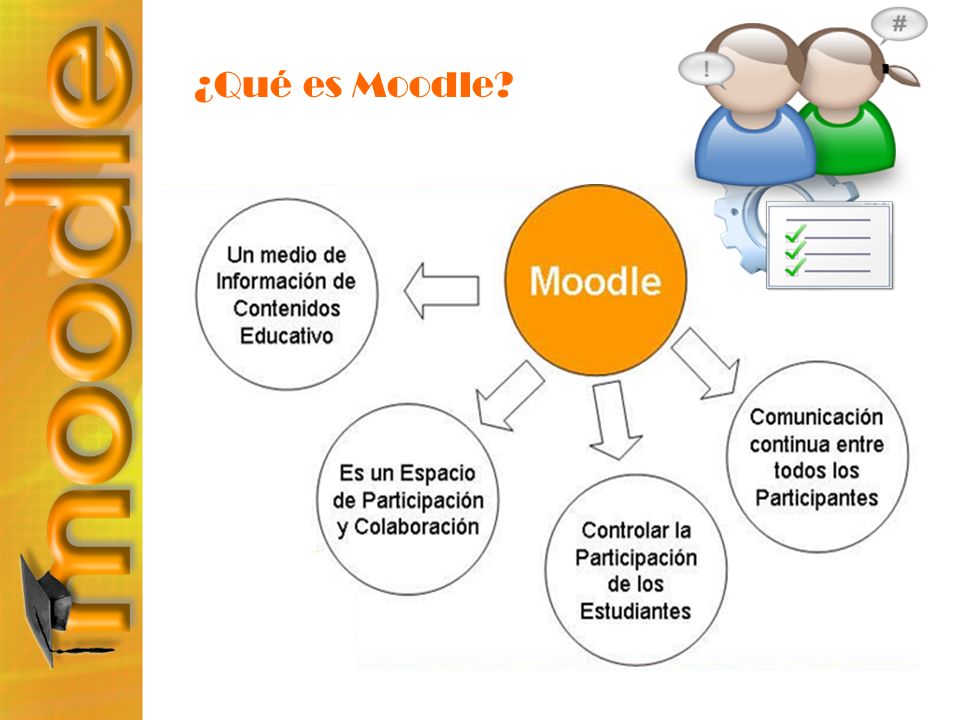 moodle

¿Qué es Moodle?

!

#

Moodle

Un medio de Información de Contenidos Educativo

Es un Espacio de Participación y Colaboración

Controlar la Participación de los Estudiantes

Comunicación continua entre todos los Participantes